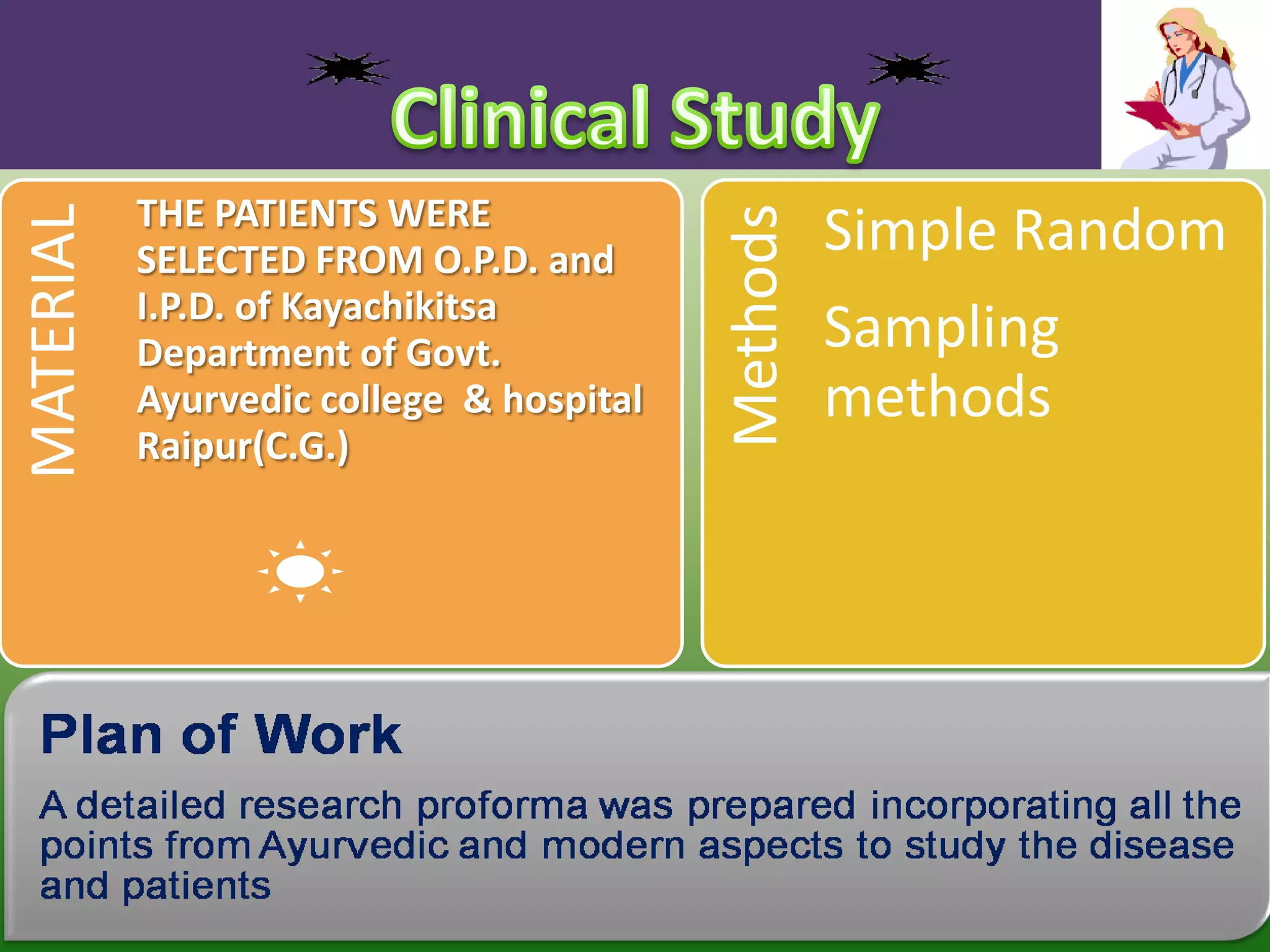 Clinical Study

MATERIAL

THE PATIENTS WERE SELECTED FROM O.P.D. and I.P.D. of Kayachikitsa Department of Govt. Ayurvedic college & hospital Raipur(C.G.)

Methods

Simple Random

Sampling methods

Plan of Work

A detailed research proforma was prepared incorporating all the points from Ayurvedic and modern aspects to study the disease and patients